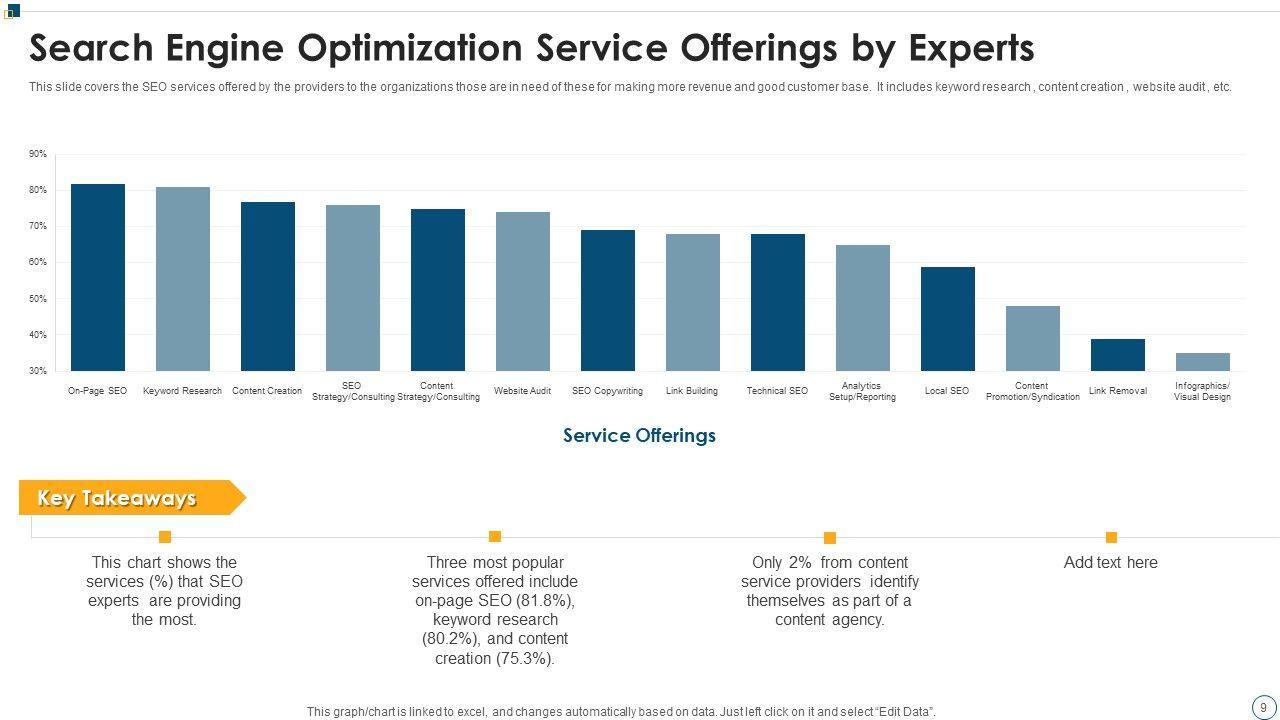 Search Engine Optimization Service Offerings by Experts

This slide covers the SEO services offered by the providers to the organizations those are in need of these for making more revenue and good customer base. It includes keyword research , content creation , website audit , etc.

90%
80%
70%
60%
50%
40%
30%

On-Page SEO
Keyword Research
Content Creation
SEO Strategy/Consulting
Content Strategy/Consulting
Website Audit
SEO Copywriting
Link Building
Technical SEO
Analytics Setup/Reporting
Local SEO
Content Promotion/Syndication
Link Removal
Infographics/ Visual Design

Service Offerings

Key Takeaways

This chart shows the services (%) that SEO experts are providing the most.

Three most popular services offered include on-page SEO (81.8%), keyword research (80.2%), and content creation (75.3%).

Only 2% from content service providers identify themselves as part of a content agency.

Add text here

This graph/chart is linked to excel, and changes automatically based on data. Just left click on it and select "Edit Data".

9